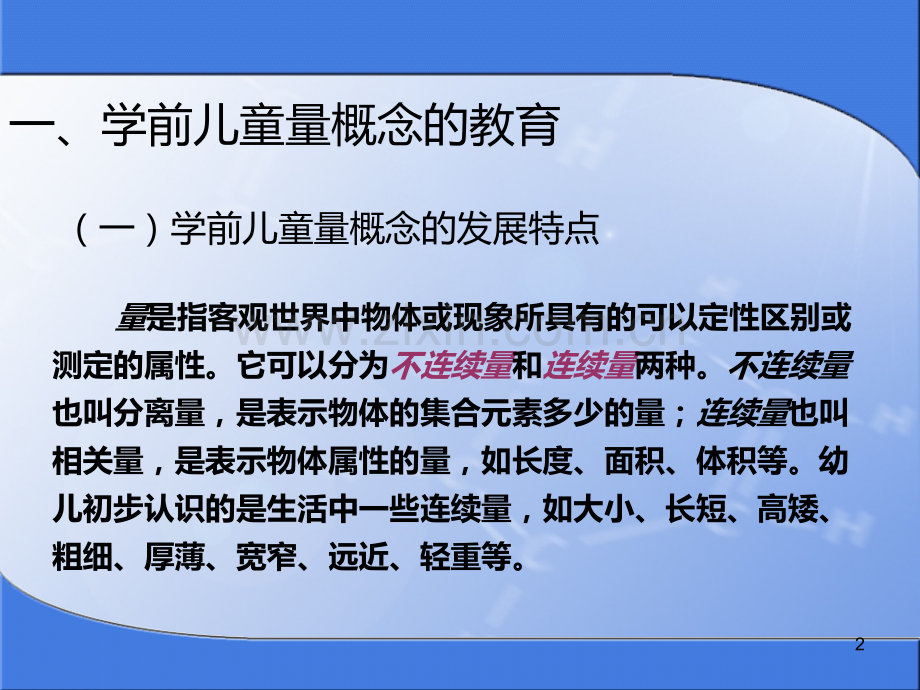 一、学前儿童量概念的教育

（一）学前儿童量概念的发展特点

量是指客观世界中物体或现象所具有的可以定性区别或测定的属性。它可以分为不连续量和连续量两种。不连续量也叫分离量，是表示物体的集合元素多少的量；连续量也叫相关量，是表示物体属性的量，如长度、面积、体积等。幼儿初步认识的是生活中一些连续量，如大小、长短、高矮、粗细、厚薄、宽窄、远近、轻重等。

www.zixin.com.cn

2